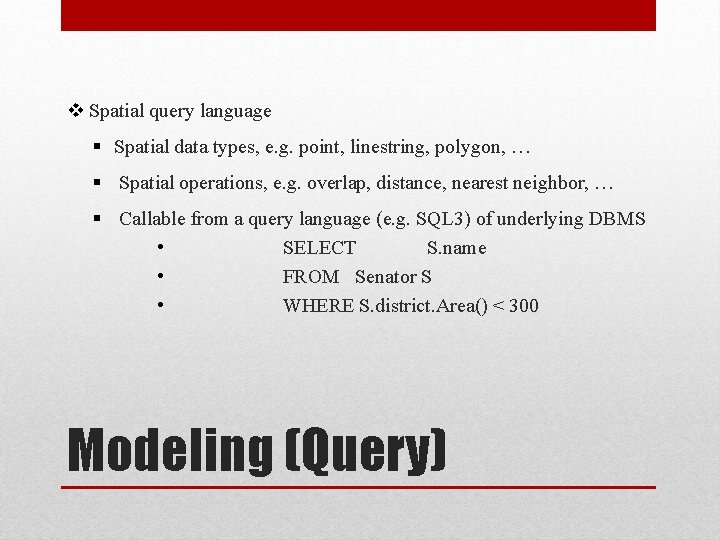 ❖ Spatial query language

▪ Spatial data types, e.g. point, linestring, polygon, …

▪ Spatial operations, e.g. overlap, distance, nearest neighbor, …

▪ Callable from a query language (e.g. SQL3) of underlying DBMS

• SELECT S.name
• FROM Senator S
• WHERE S.district.Area() < 300

Modeling (Query)